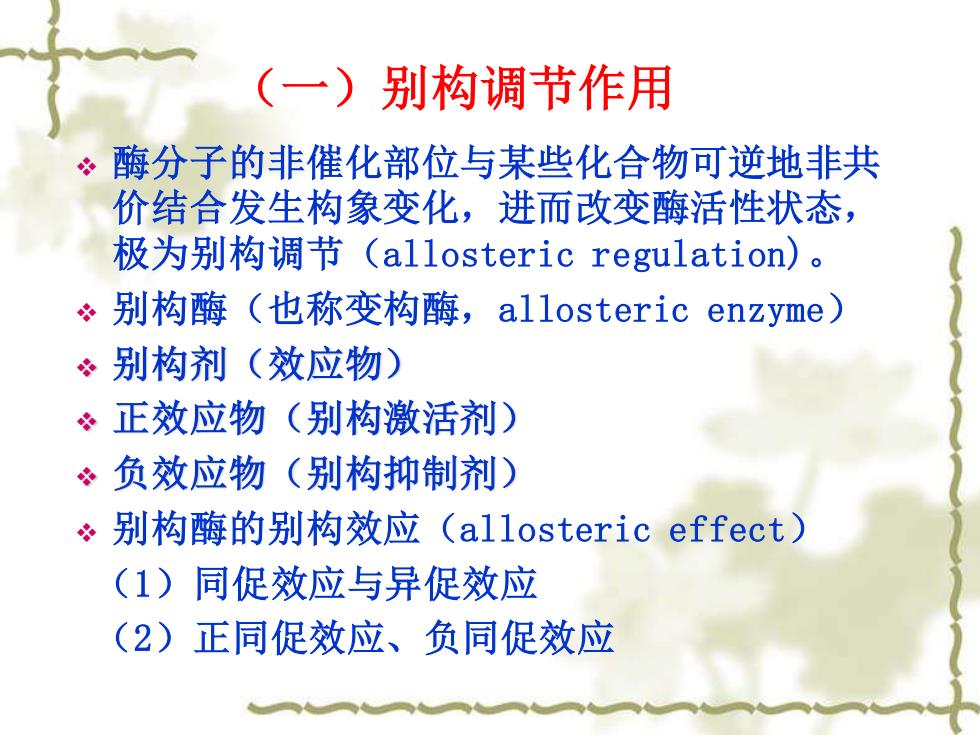 （一）别构调节作用

❖ 酶分子的非催化部位与某些化合物可逆地非共价结合发生构象变化，进而改变酶活性状态，极为别构调节（allosteric regulation)。

❖ 别构酶（也称变构酶，allosteric enzyme）

❖ 别构剂（效应物）

❖ 正效应物（别构激活剂）

❖ 负效应物（别构抑制剂）

❖ 别构酶的别构效应（allosteric effect）

（1）同促效应与异促效应

（2）正同促效应、负同促效应